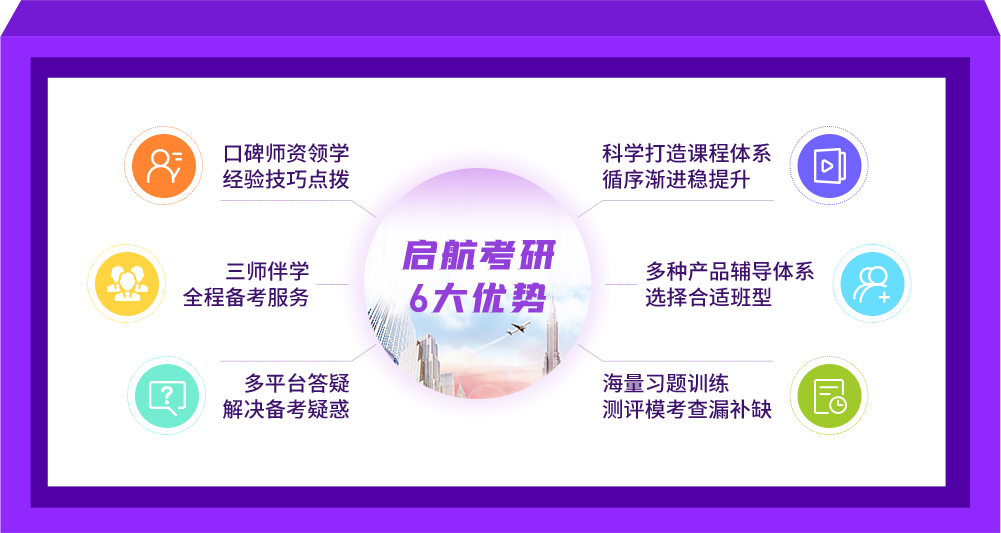 口碑师资领学
经验技巧点拨

三师伴学
全程备考服务

多平台答疑
解决备考疑惑

启航考研
6大优势

科学打造课程体系
循序渐进稳提升

多种产品辅导体系
选择合适班型

海量习题训练
测评模考查漏补缺